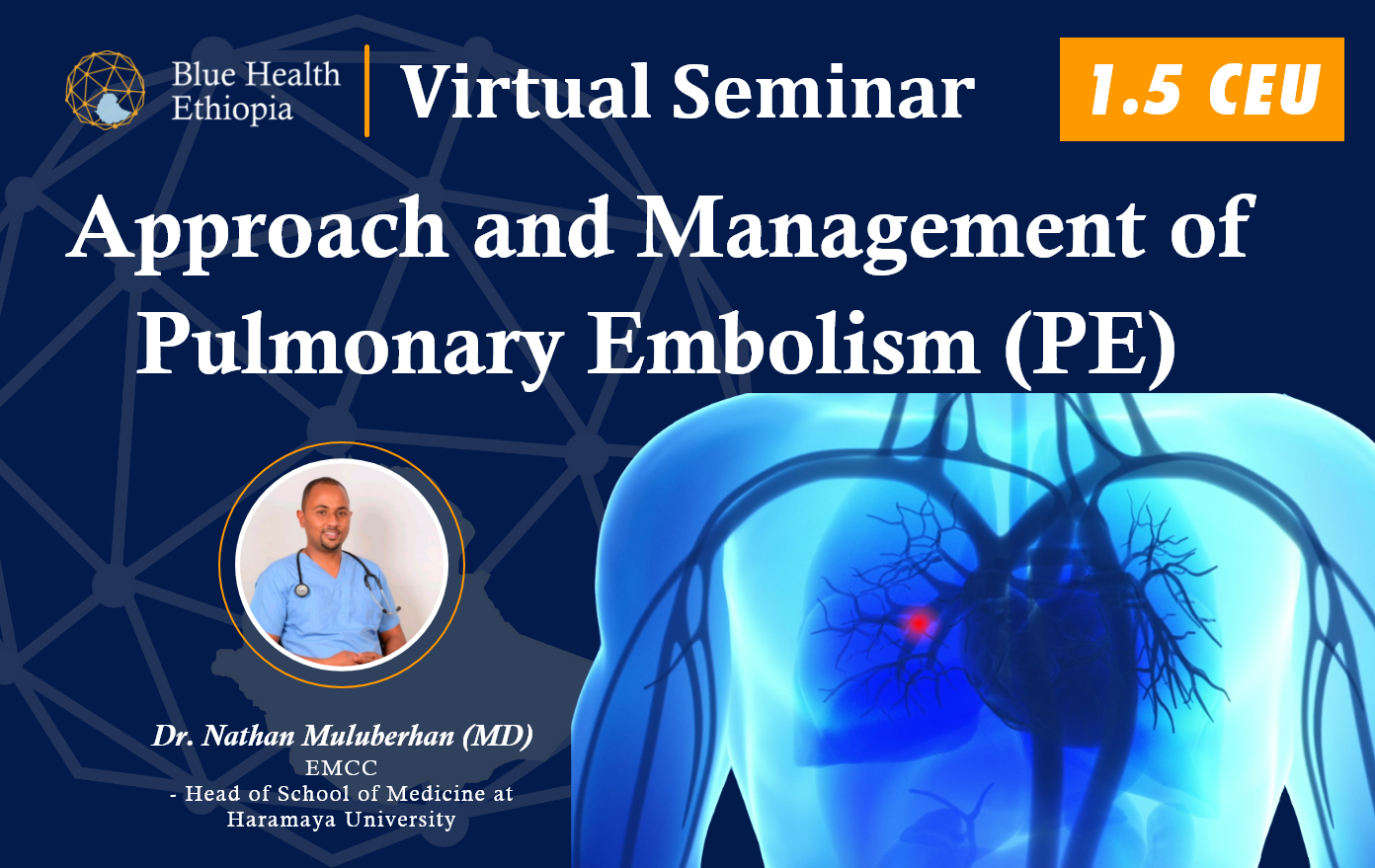 Blue Health Ethiopia

Virtual Seminar

1.5 CEU

Approach and Management of Pulmonary Embolism (PE)

Dr. Nathan Muluberhan (MD)
EMCC
- Head of School of Medicine at Haramaya University